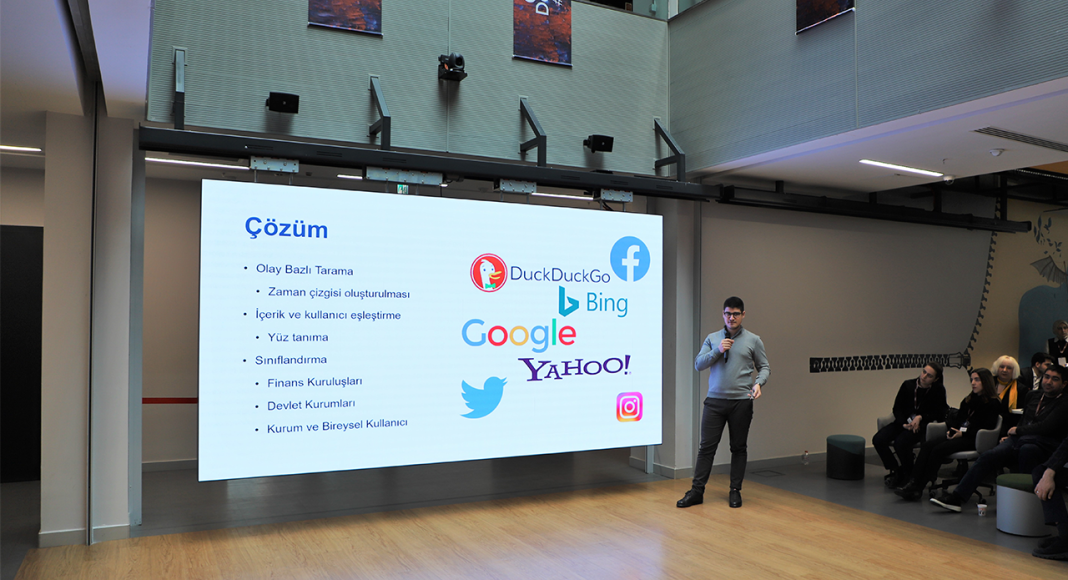 Çözüm

• Olay Bazlı Tarama
  • Zaman çizgisi oluşturulması
• İçerik ve kullanıcı eşleştirme
  • Yüz tanıma
• Sınıflandırma
  • Finans Kuruluşları
  • Devlet Kurumları
  • Kurum ve Bireysel Kullanıcı

DuckDuckGo
Bing
Google
YAHOO!